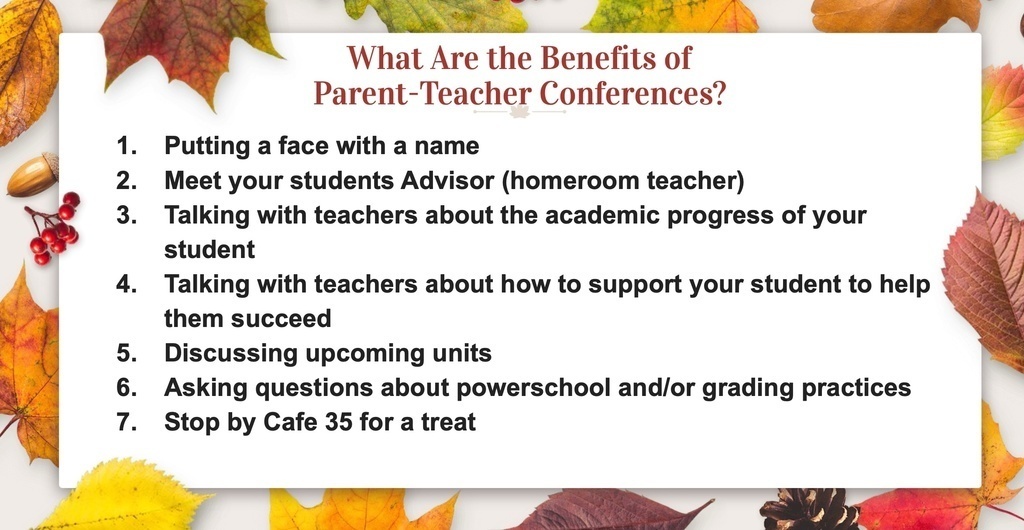 What Are the Benefits of Parent-Teacher Conferences?

1. Putting a face with a name
2. Meet your students Advisor (homeroom teacher)
3. Talking with teachers about the academic progress of your student
4. Talking with teachers about how to support your student to help them succeed
5. Discussing upcoming units
6. Asking questions about powerschool and/or grading practices
7. Stop by Cafe 35 for a treat